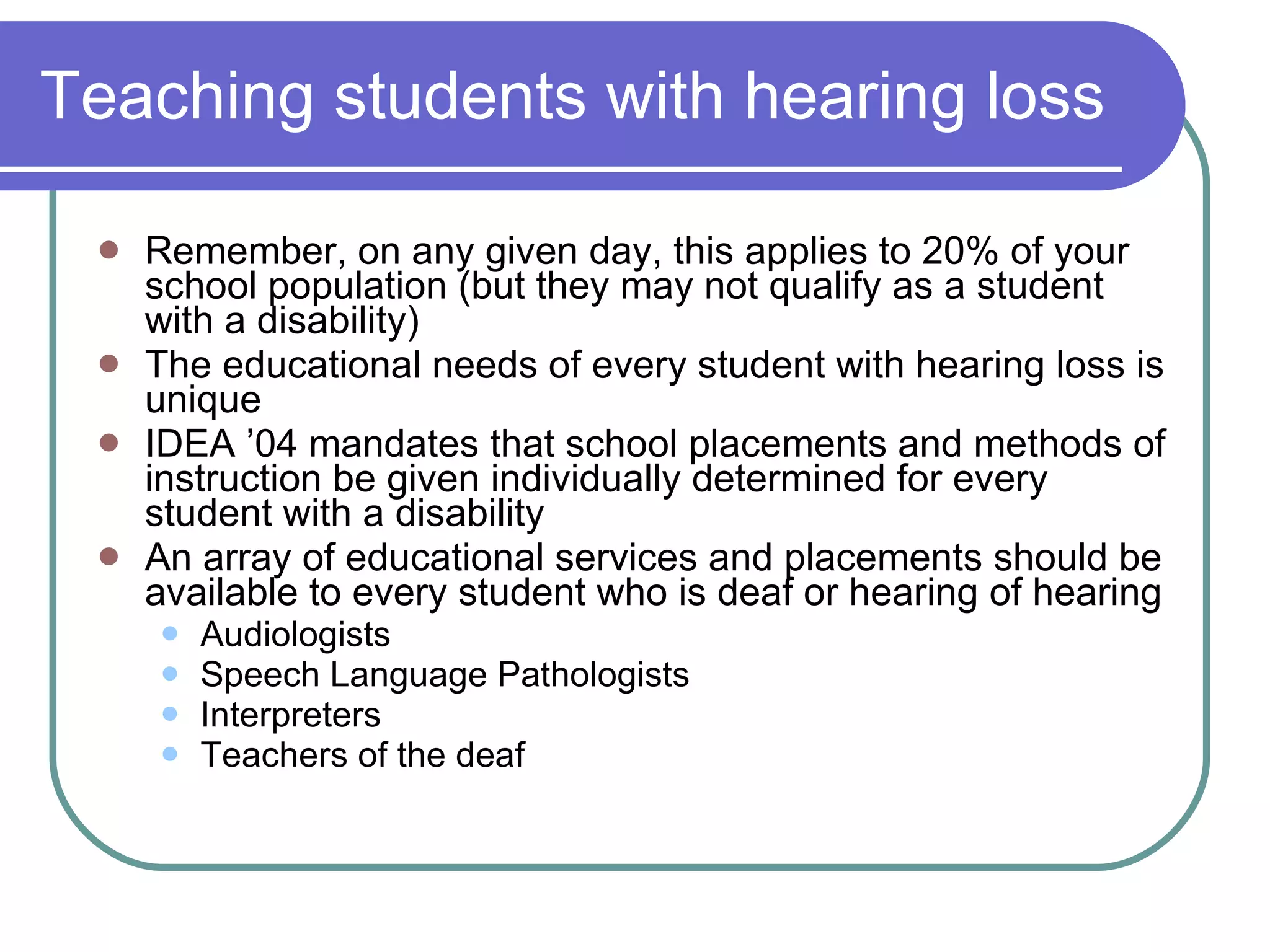 Teaching students with hearing loss

- Remember, on any given day, this applies to 20% of your school population (but they may not qualify as a student with a disability)
- The educational needs of every student with hearing loss is unique
- IDEA ’04 mandates that school placements and methods of instruction be given individually determined for every student with a disability
- An array of educational services and placements should be available to every student who is deaf or hearing of hearing
  - Audiologists
  - Speech Language Pathologists
  - Interpreters
  - Teachers of the deaf